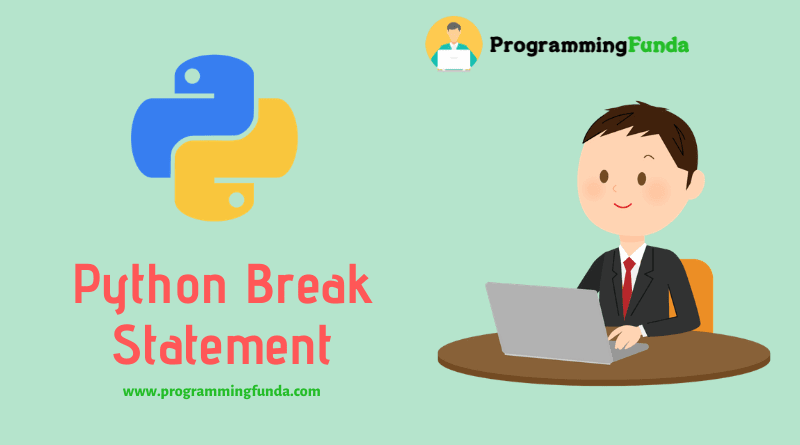 ProgrammingFunda

Python Break Statement

www.programmingfunda.com